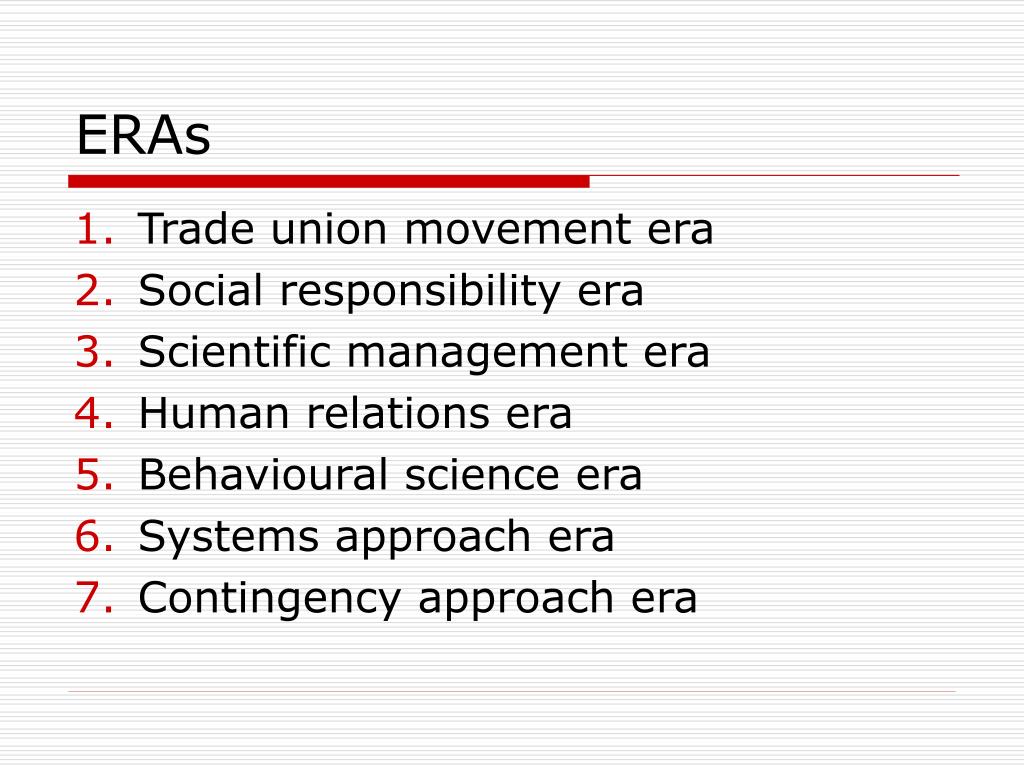 ERAs

1. Trade union movement era
2. Social responsibility era
3. Scientific management era
4. Human relations era
5. Behavioural science era
6. Systems approach era
7. Contingency approach era